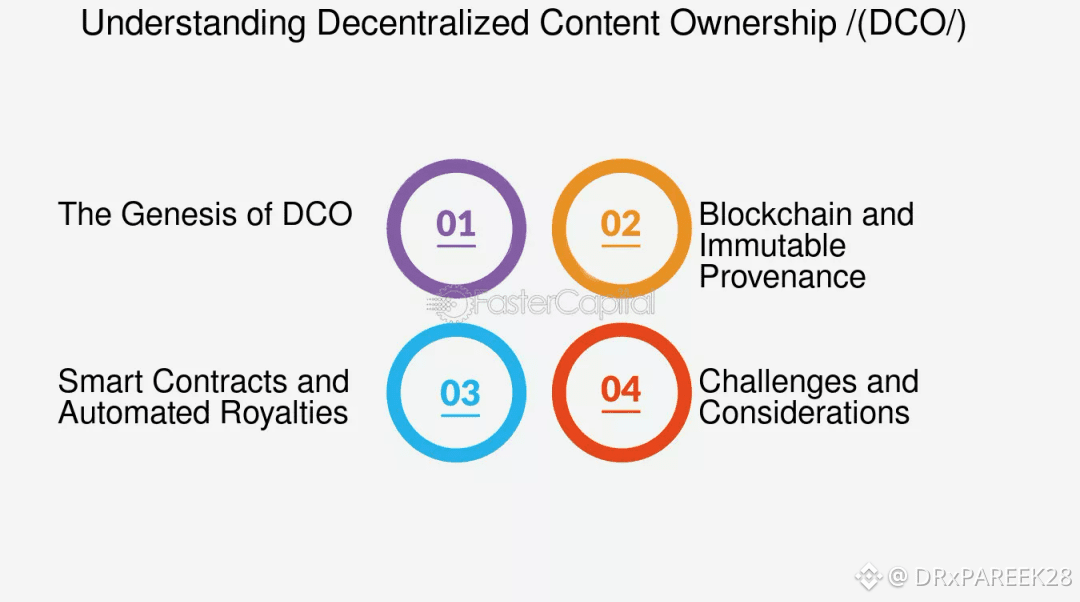 Understanding Decentralized Content Ownership /(DCO/)

The Genesis of DCO

01

02

Blockchain and Immutable Provenance

FasterCapital

Smart Contracts and Automated Royalties

03

04

Challenges and Considerations

@ DRxPAREEK28